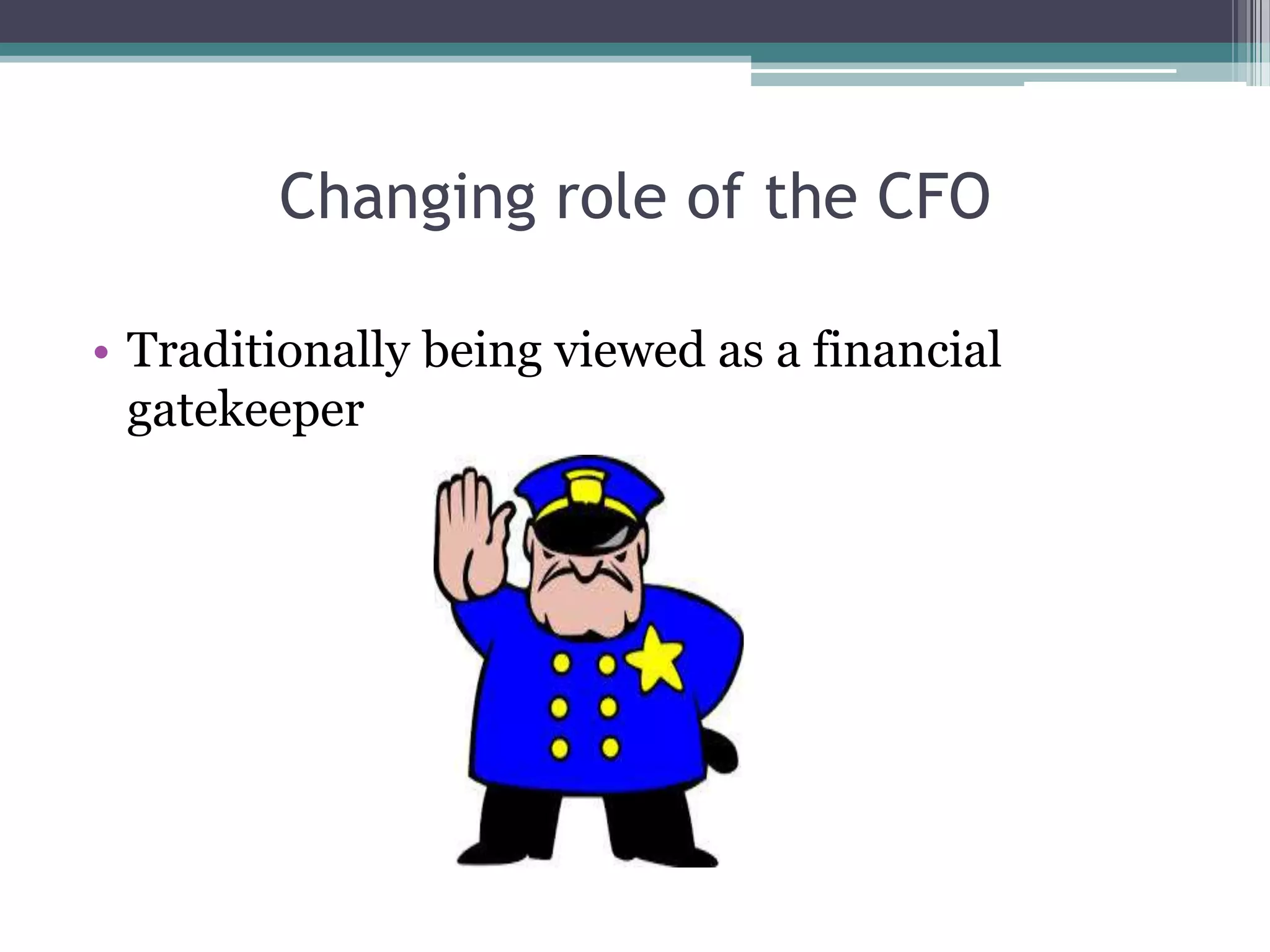 Changing role of the CFO

• Traditionally being viewed as a financial gatekeeper